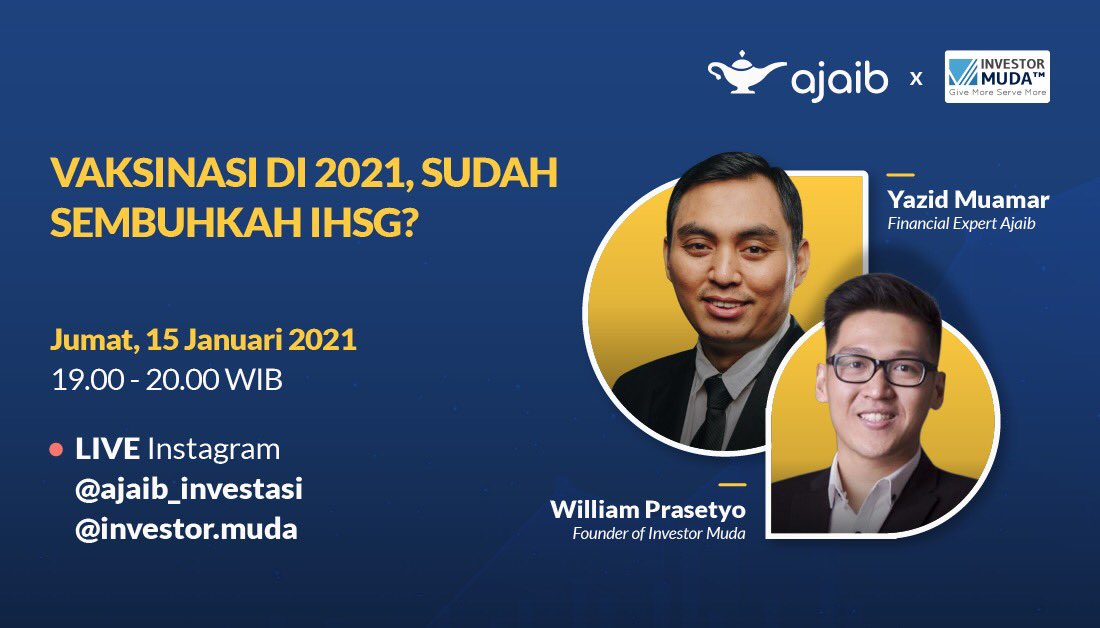 ajaib x INVESTOR MUDA™ Give More Serve More

VAKSINASI DI 2021, SUDAH SEMBUHKAH IHSG?

Jumat, 15 Januari 2021
19.00 - 20.00 WIB

LIVE Instagram
@ajaib_investasi
@investor.muda

Yazid Muamar
Financial Expert Ajaib

William Prasetyo
Founder of Investor Muda